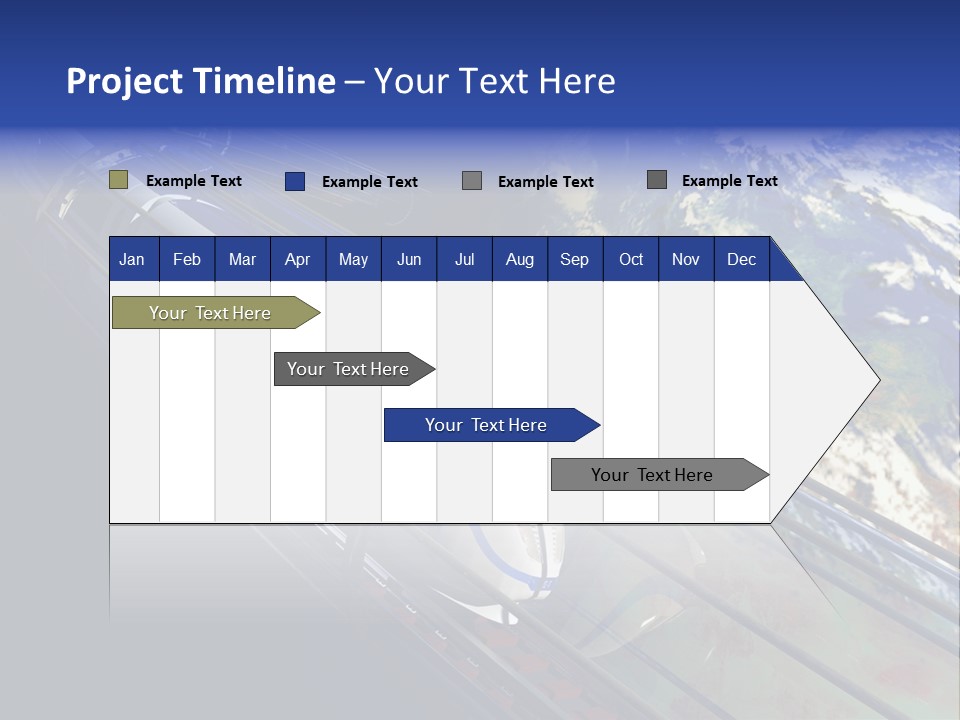 Project Timeline – Your Text Here

Example Text
Example Text
Example Text
Example Text

| Jan | Feb | Mar | Apr | May | Jun | Jul | Aug | Sep | Oct | Nov | Dec |
|---|---|---|---|---|---|---|---|---|---|---|---|

Your Text Here

Your Text Here

Your Text Here

Your Text Here